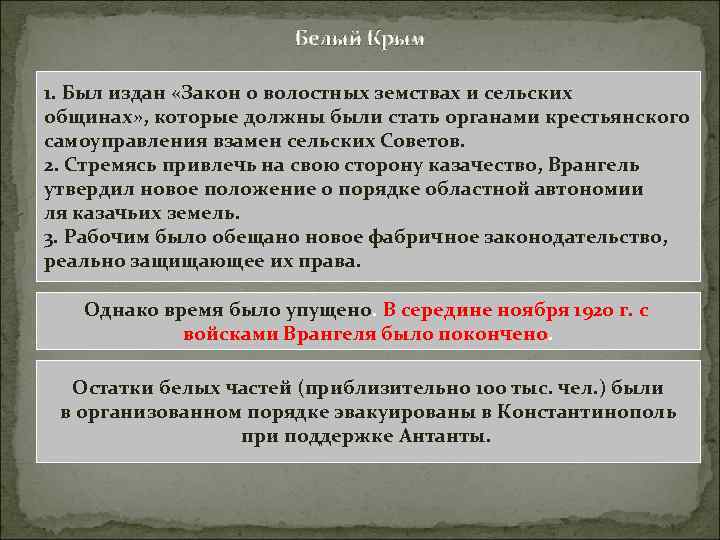 Белый Крым

1. Был издан «Закон о волостных земствах и сельских общинах», которые должны были стать органами крестьянского самоуправления взамен сельских Советов.
2. Стремясь привлечь на свою сторону казачество, Врангель утвердил новое положение о порядке областной автономии ля казачьих земель.
3. Рабочим было обещано новое фабричное законодательство, реально защищающее их права.

Однако время было упущено. В середине ноября 1920 г. с войсками Врангеля было покончено.

Остатки белых частей (приблизительно 100 тыс. чел.) были в организованном порядке эвакуированы в Константинополь при поддержке Антанты.